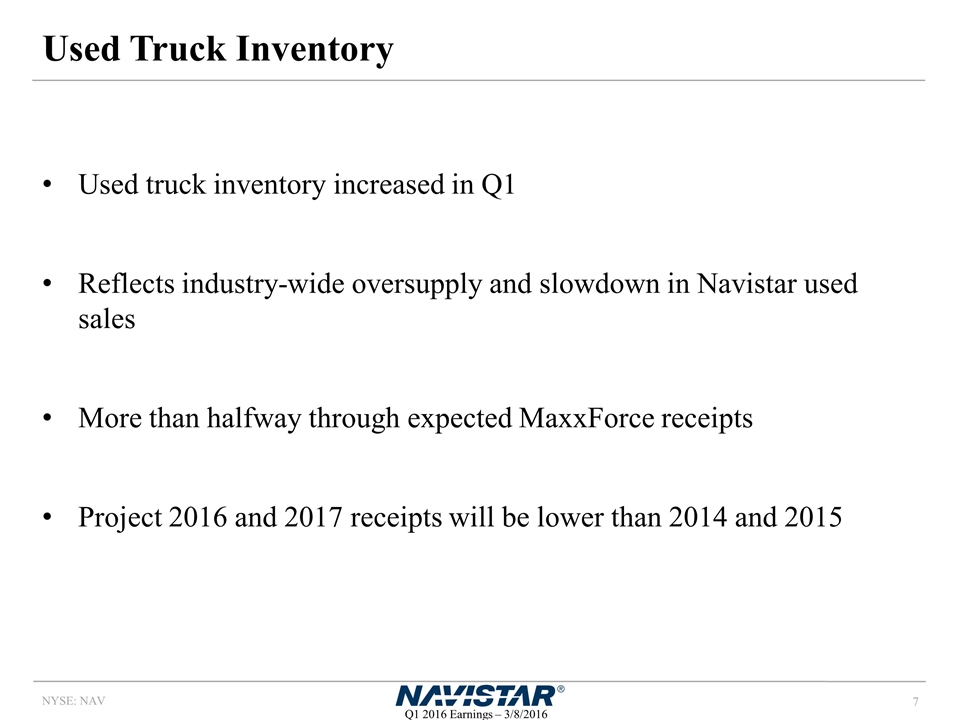 Used Truck Inventory

• Used truck inventory increased in Q1

• Reflects industry-wide oversupply and slowdown in Navistar used sales

• More than halfway through expected MaxxForce receipts

• Project 2016 and 2017 receipts will be lower than 2014 and 2015

NYSE: NAV

NAVISTAR®

Q1 2016 Earnings – 3/8/2016

7